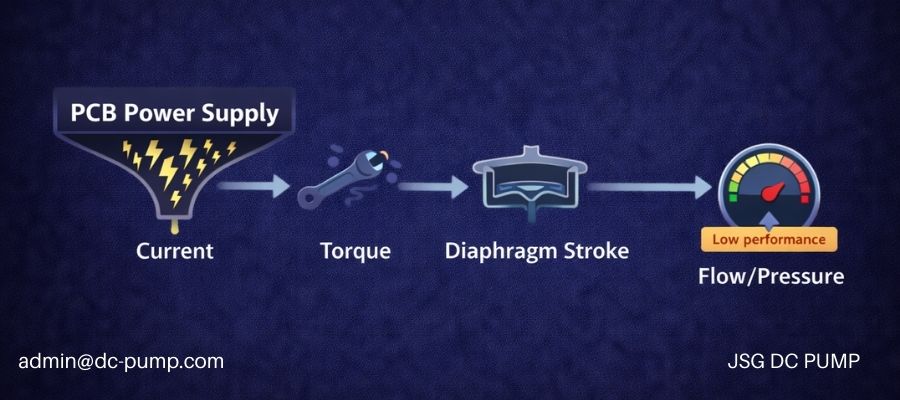 PCB Power Supply

Current

Torque

Diaphragm Stroke

Low performance

Flow/Pressure

admin@dc-pump.com

JSG DC PUMP